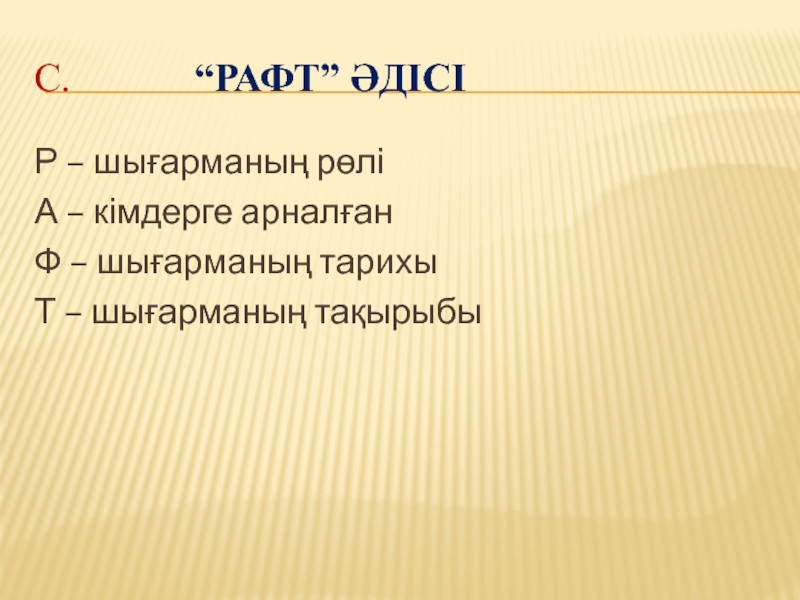 С. “РАФТ” ӘДІСІ

Р – шығарманың рөлі

А – кімдерге арналған

Ф – шығарманың тарихы

Т – шығарманың тақырыбы